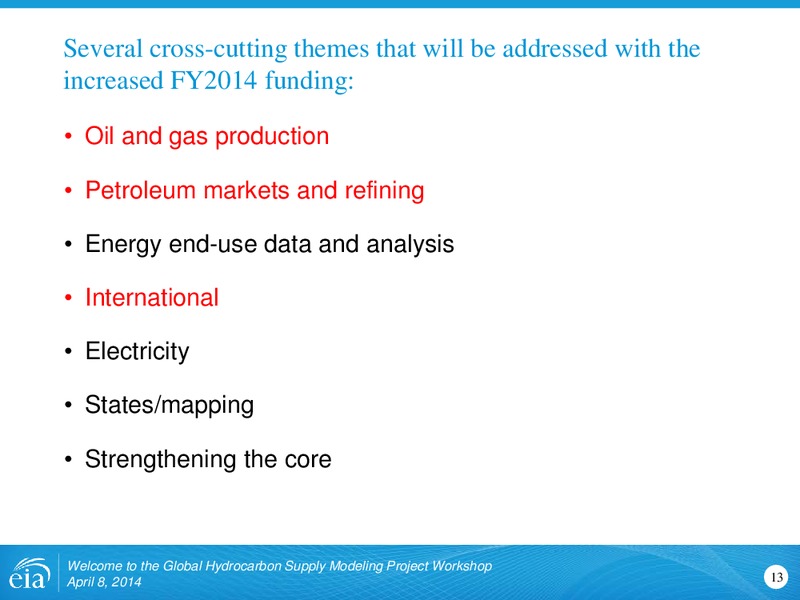 Several cross-cutting themes that will be addressed with the increased FY2014 funding:

• Oil and gas production

• Petroleum markets and refining

• Energy end-use data and analysis

• International

• Electricity

• States/mapping

• Strengthening the core

eia

Welcome to the Global Hydrocarbon Supply Modeling Project Workshop
April 8, 2014

13